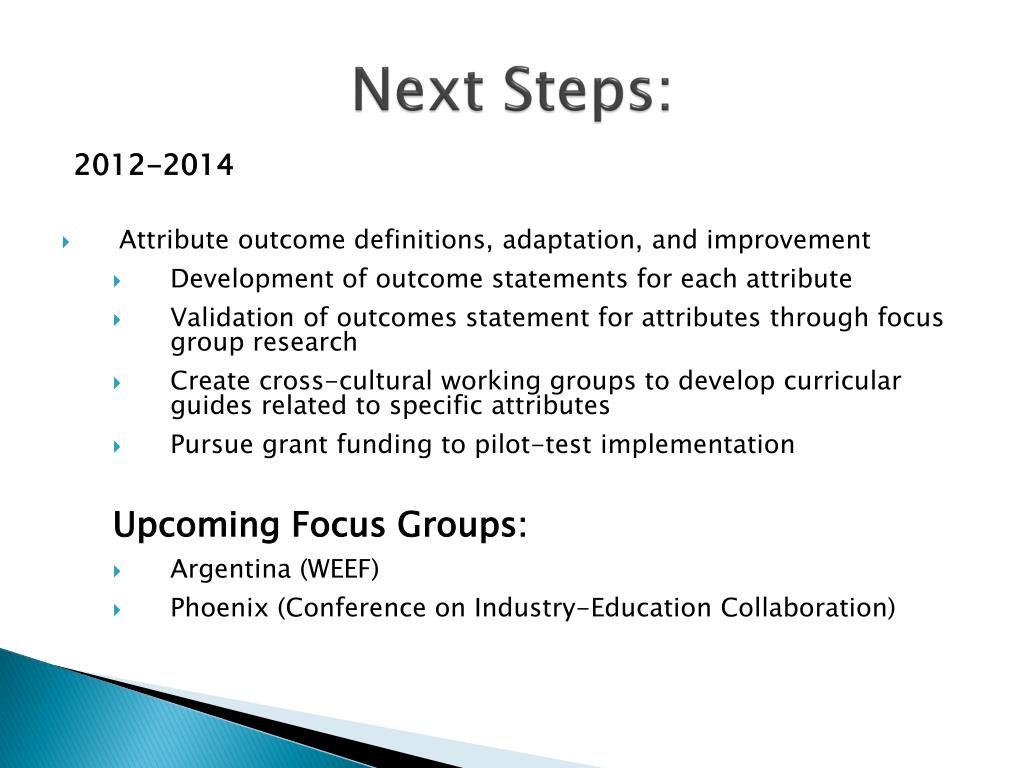 Next Steps:

2012-2014

Attribute outcome definitions, adaptation, and improvement

Development of outcome statements for each attribute

Validation of outcomes statement for attributes through focus group research

Create cross-cultural working groups to develop curricular guides related to specific attributes

Pursue grant funding to pilot-test implementation

Upcoming Focus Groups:

Argentina (WEEF)

Phoenix (Conference on Industry-Education Collaboration)